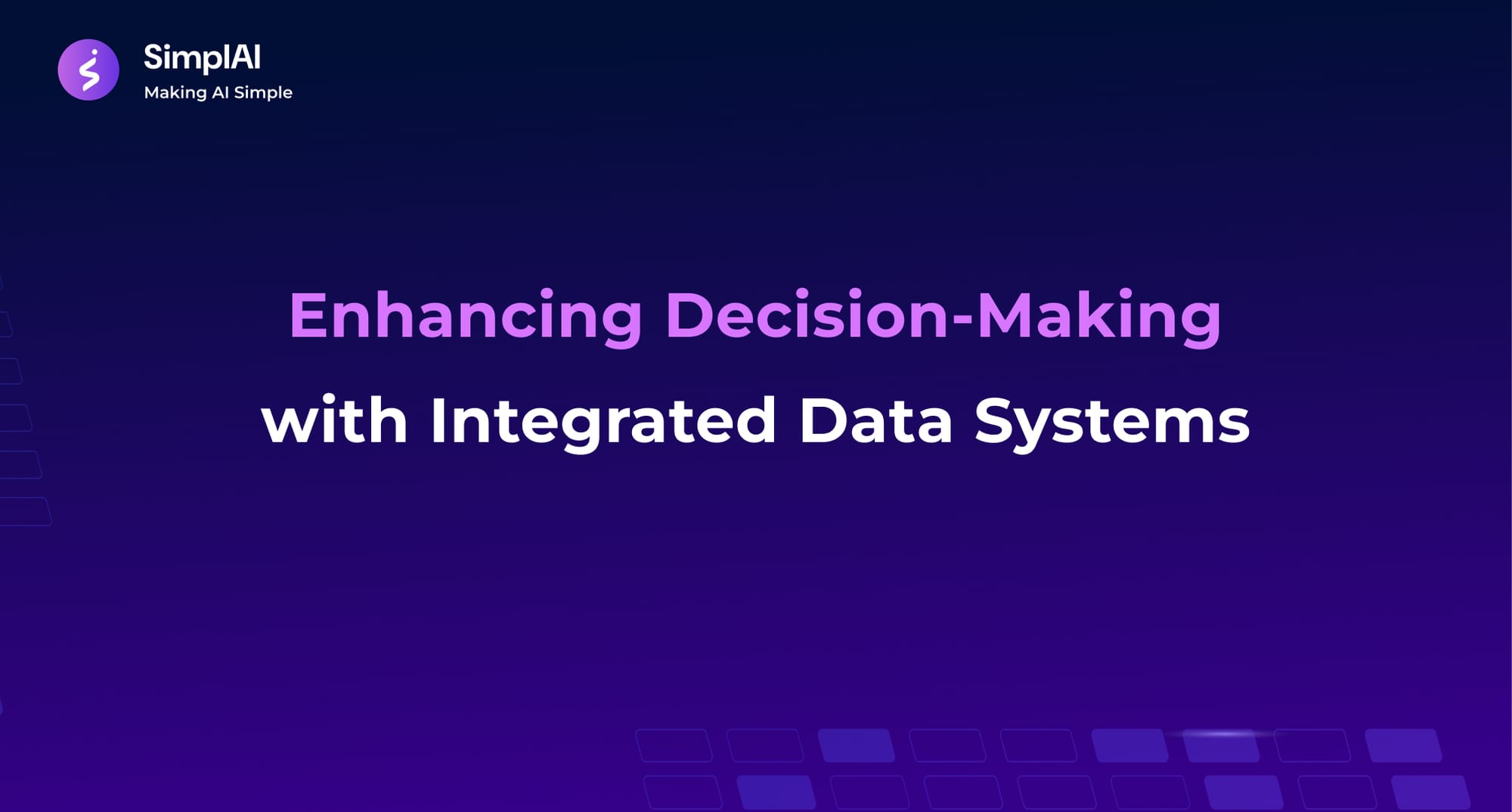 SimplAI
Making AI Simple

Enhancing Decision-Making with Integrated Data Systems